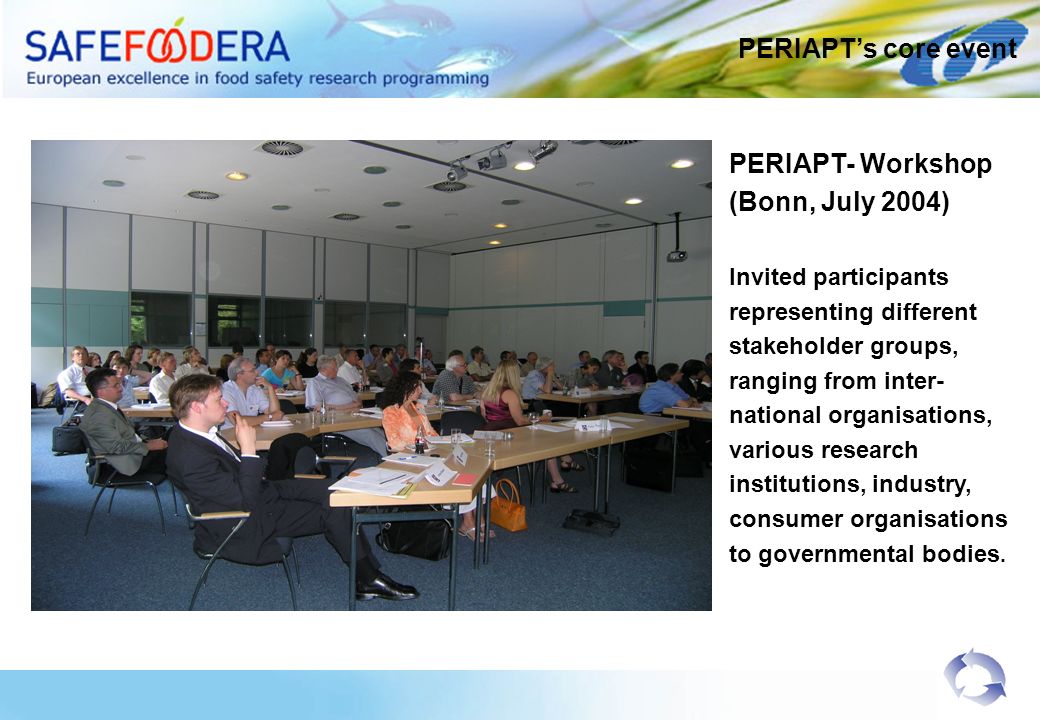 SAFEFOODERA
European excellence in food safety research programming

PERIAPT's core event

PERIAPT- Workshop (Bonn, July 2004)

Invited participants representing different stakeholder groups, ranging from international organisations, various research institutions, industry, consumer organisations to governmental bodies.